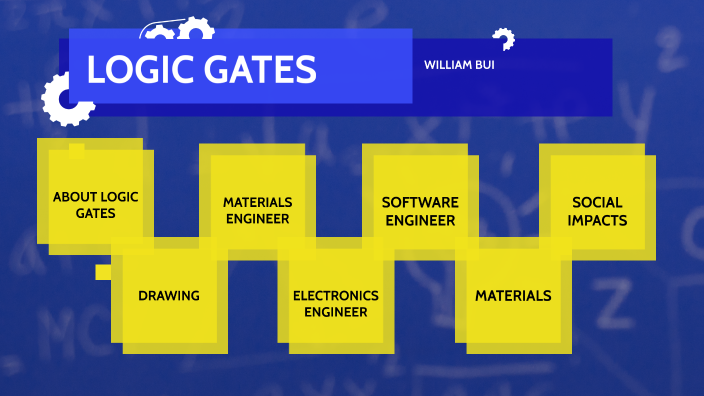 LOGIC GATES

WILLIAM BUI

ABOUT LOGIC GATES

MATERIALS ENGINEER

SOFTWARE ENGINEER

SOCIAL IMPACTS

DRAWING

ELECTRONICS ENGINEER

MATERIALS